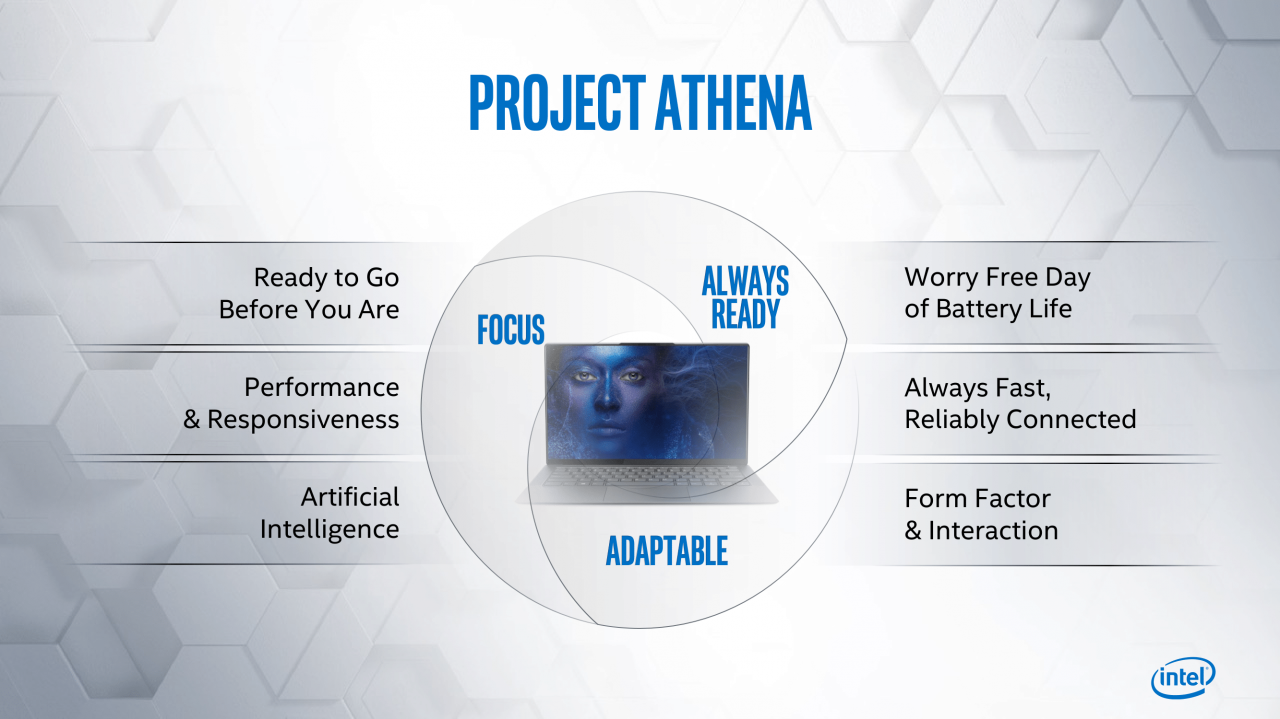 PROJECT ATHENA

Ready to Go Before You Are

Performance & Responsiveness

Artificial Intelligence

FOCUS

ALWAYS READY

ADAPTABLE

Worry Free Day of Battery Life

Always Fast, Reliably Connected

Form Factor & Interaction

intel